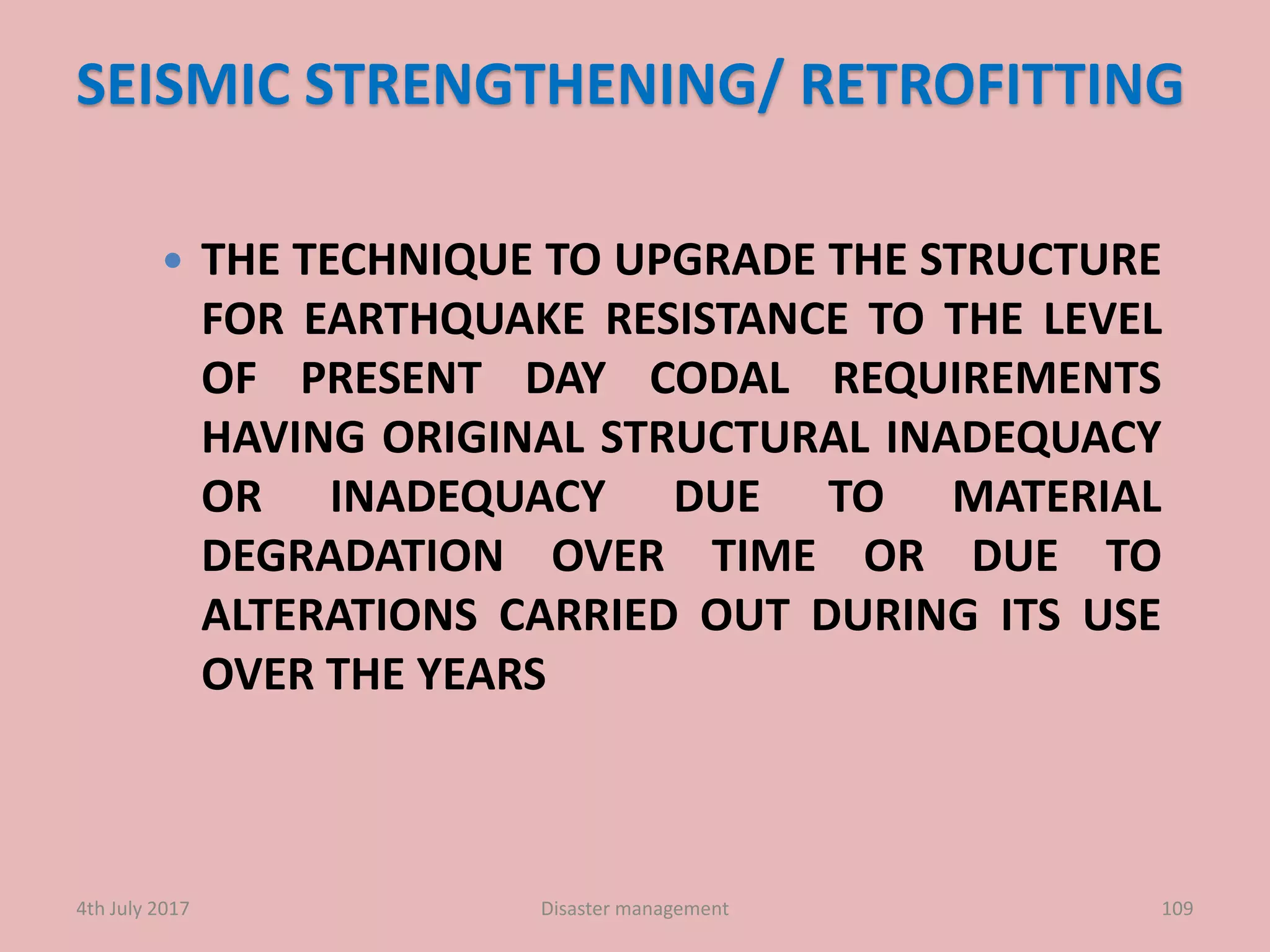 SEISMIC STRENGTHENING/ RETROFITTING

• THE TECHNIQUE TO UPGRADE THE STRUCTURE FOR EARTHQUAKE RESISTANCE TO THE LEVEL OF PRESENT DAY CODAL REQUIREMENTS HAVING ORIGINAL STRUCTURAL INADEQUACY OR INADEQUACY DUE TO MATERIAL DEGRADATION OVER TIME OR DUE TO ALTERATIONS CARRIED OUT DURING ITS USE OVER THE YEARS

4th July 2017

Disaster management

109